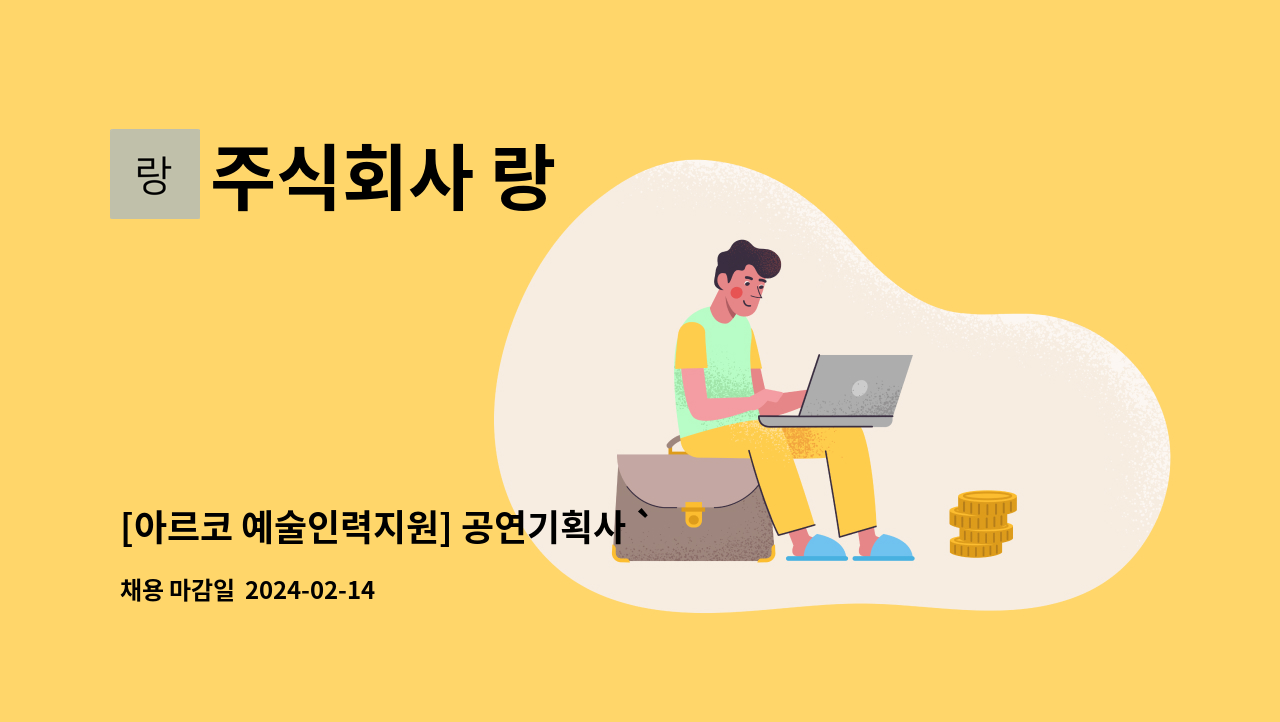 랑

주식회사 랑

[아르코 예술인력지원] 공연기획사 `

채용 마감일 2024-02-14